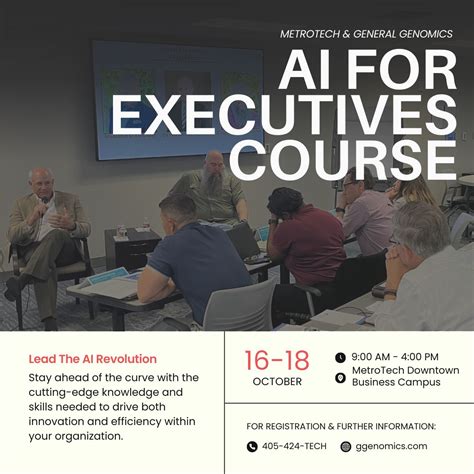 METROTECH & GENERAL GENOMICS

AI FOR EXECUTIVES COURSE

Lead The AI Revolution

Stay ahead of the curve with the cutting-edge knowledge and skills needed to drive both innovation and efficiency within your organization.

16-18
OCTOBER

9:00 AM - 4:00 PM

MetroTech Downtown Business Campus

FOR REGISTRATION & FURTHER INFORMATION:

405-424-TECH

ggenomics.com